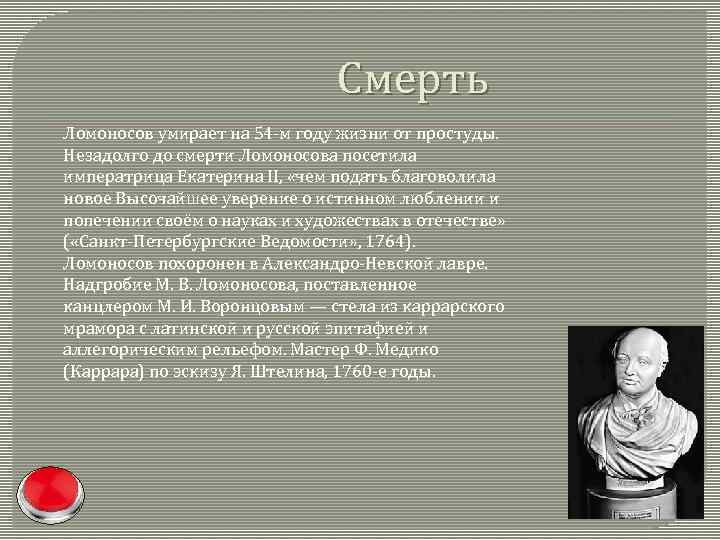 Смерть

Ломоносов умирает на 54-м году жизни от простуды. Незадолго до смерти Ломоносова посетила императрица Екатерина II, «чем подать благоволила новое Высочайшее уверение о истинном люблении и попечении своём о науках и художествах в отечестве» («Санкт-Петербургские Ведомости», 1764). Ломоносов похоронен в Александро-Невской лавре. Надгробие М. В. Ломоносова, поставленное канцлером М. И. Воронцовым — стела из каррарского мрамора с латинской и русской эпитафией и аллегорическим рельефом. Мастер Ф. Медико (Каррара) по эскизу Я. Штелина, 1760-е годы.